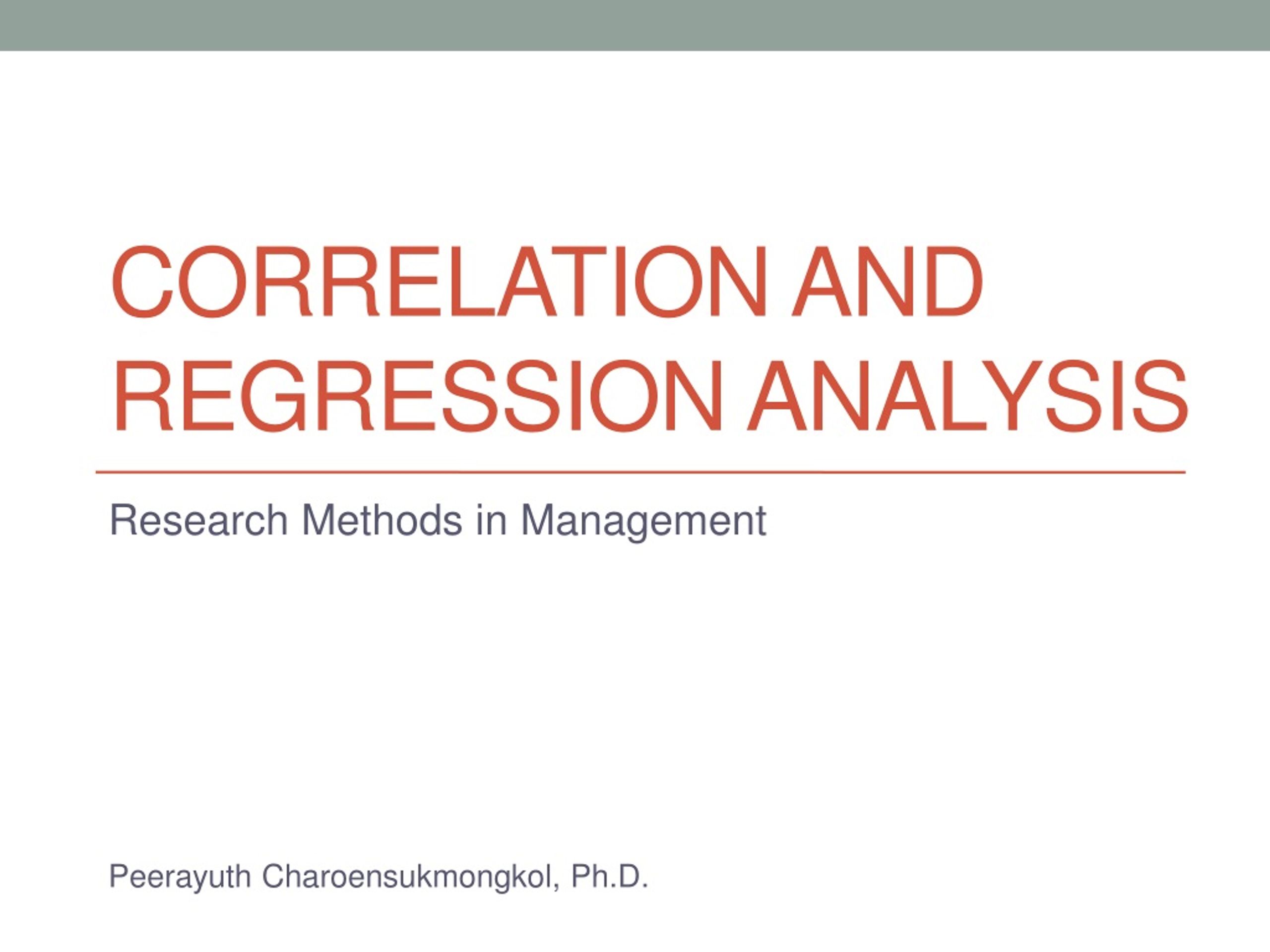 CORRELATION AND REGRESSION ANALYSIS

Research Methods in Management

Peerayuth Charoensukmongkol, Ph.D.